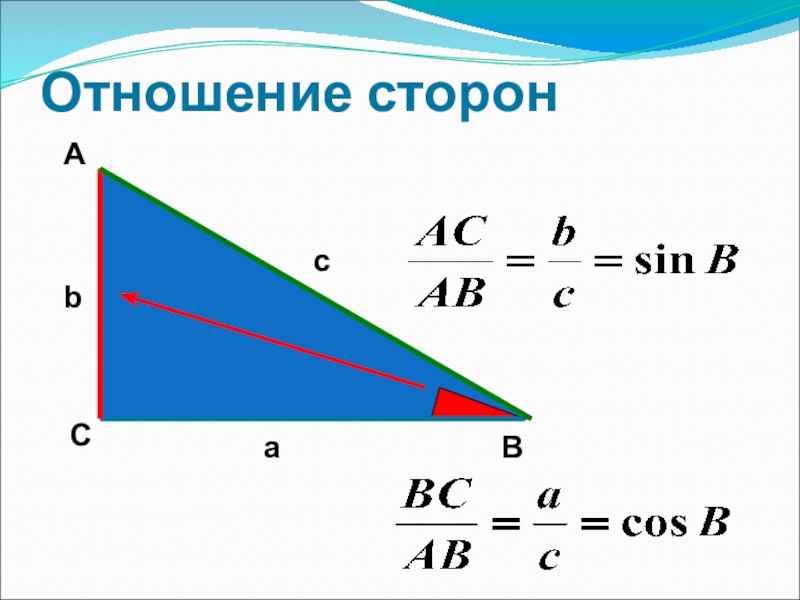 Отношение сторон

A

c

b

C

a

B

$\frac{AC}{AB} = \frac{b}{c} = \sin B$

$\frac{BC}{AB} = \frac{a}{c} = \cos B$